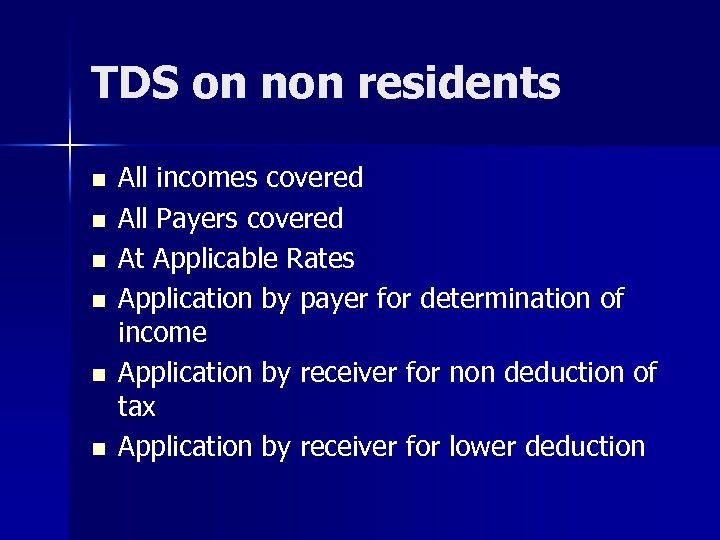 TDS on non residents

- All incomes covered
- All Payers covered
- At Applicable Rates
- Application by payer for determination of income
- Application by receiver for non deduction of tax
- Application by receiver for lower deduction